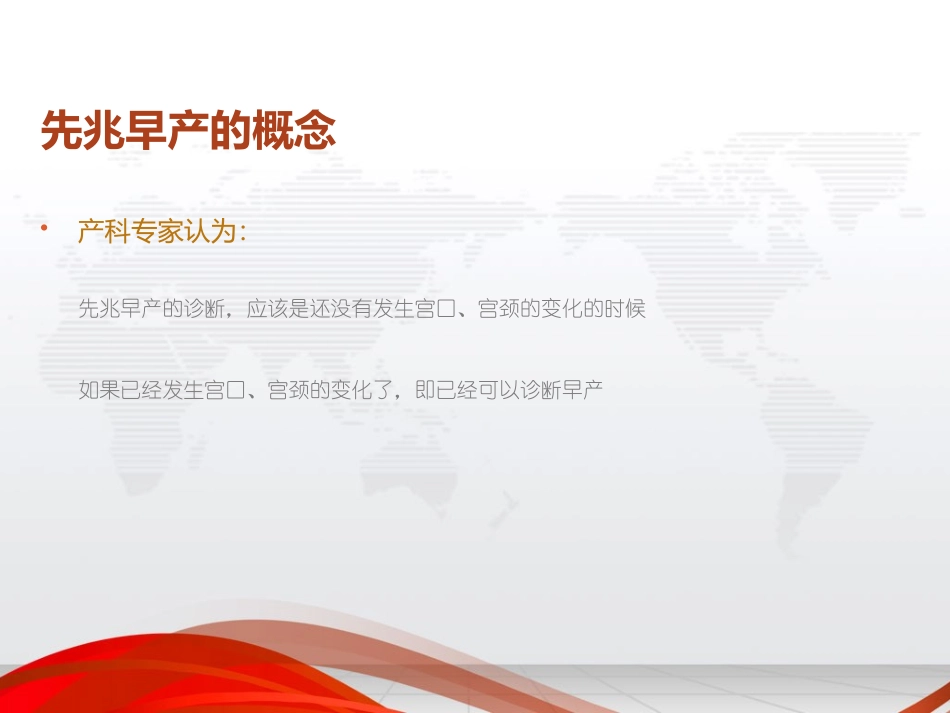 先兆早产的概念

• 产科专家认为：

先兆早产的诊断，应该是还没有发生宫口、宫颈的变化的时候

如果已经发生宫口、宫颈的变化了，即已经可以诊断早产